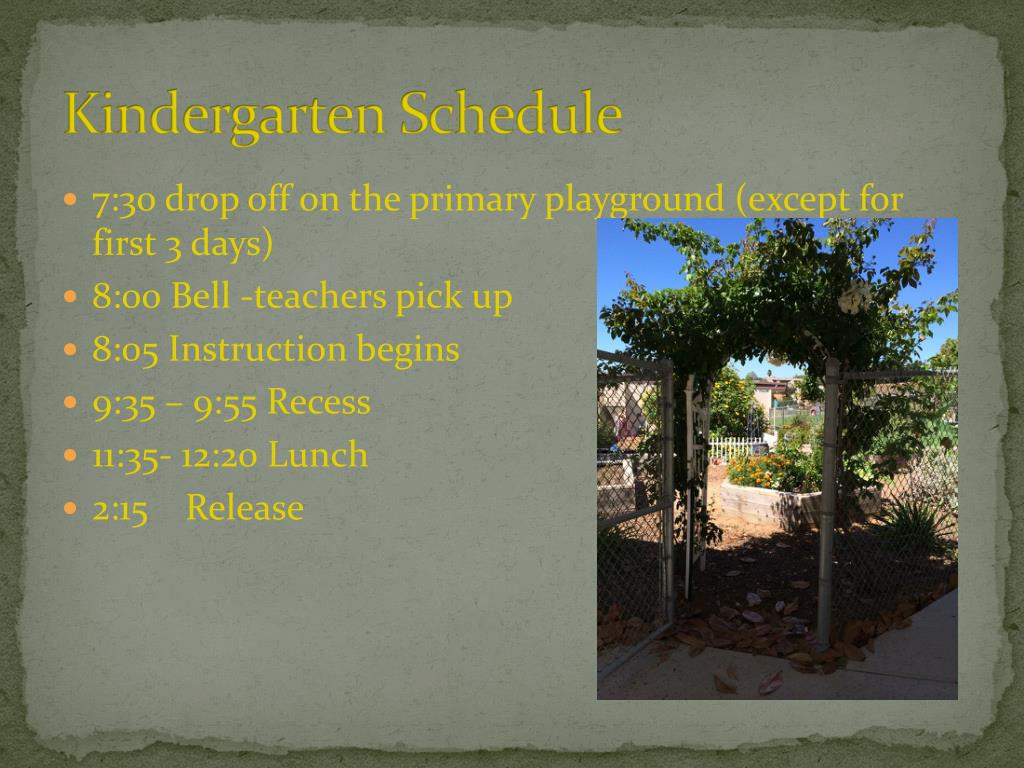 Kindergarten Schedule

- 7:30 drop off on the primary playground (except for first 3 days)
- 8:00 Bell -teachers pick up
- 8:05 Instruction begins
- 9:35 – 9:55 Recess
- 11:35- 12:20 Lunch
- 2:15 Release